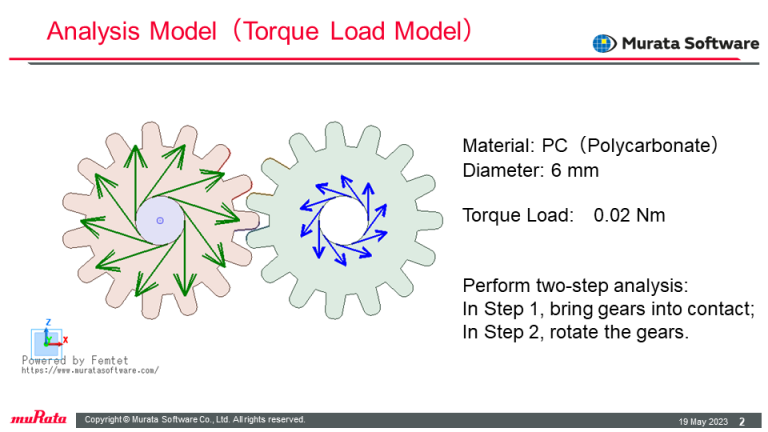 Analysis Model（Torque Load Model）

Murata Software

Material: PC（Polycarbonate）
Diameter: 6 mm

Torque Load: 0.02 Nm

Perform two-step analysis:
In Step 1, bring gears into contact;
In Step 2, rotate the gears.

Z
X

Powered by Femtet
https://www.muratasoftware.com/

muRata

Copyright © Murata Software Co., Ltd. All rights reserved.

19 May 2023 2